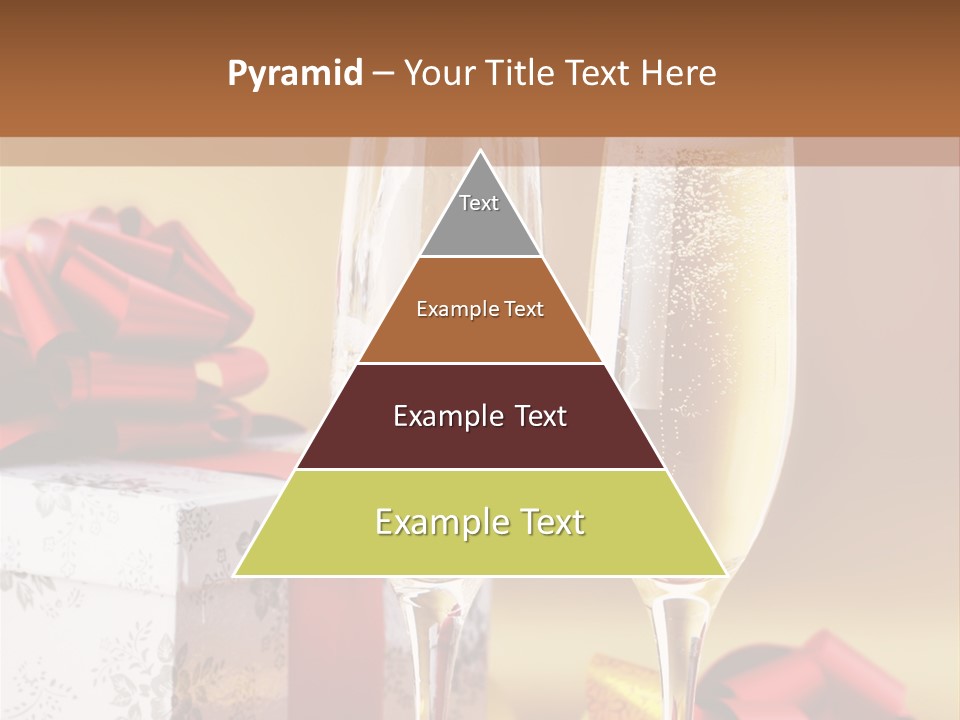 Pyramid – Your Title Text Here

Text

Example Text

Example Text

Example Text